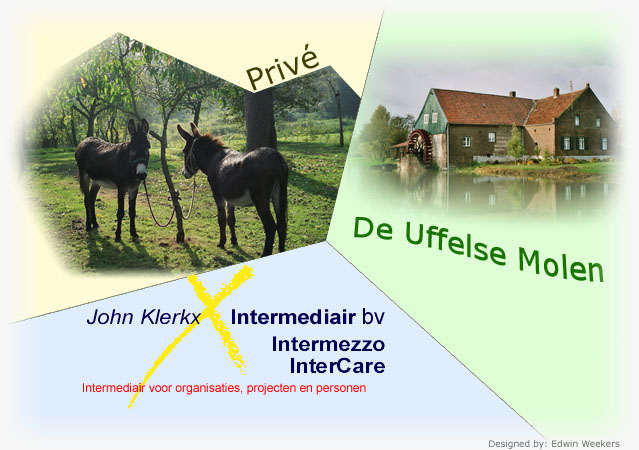 Privé

De Uffelse Molen

John Klerkx Intermediair bv
Intermezzo
InterCare
Intermediair voor organisaties, projecten en personen

Designed by: Edwin Weekers